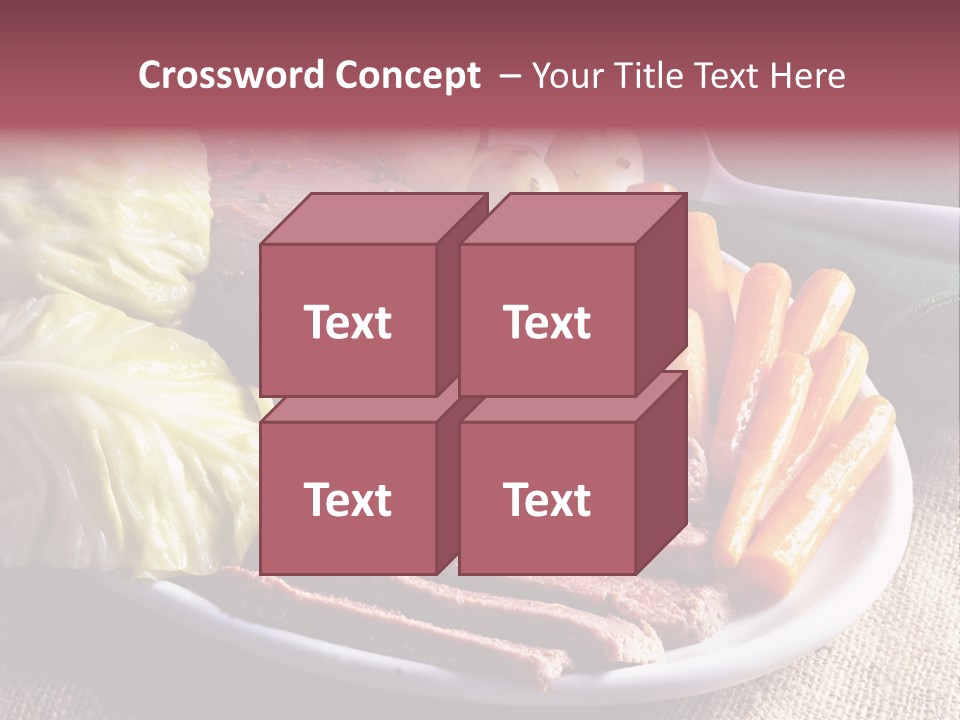 Crossword Concept – Your Title Text Here

Text

Text

Text

Text